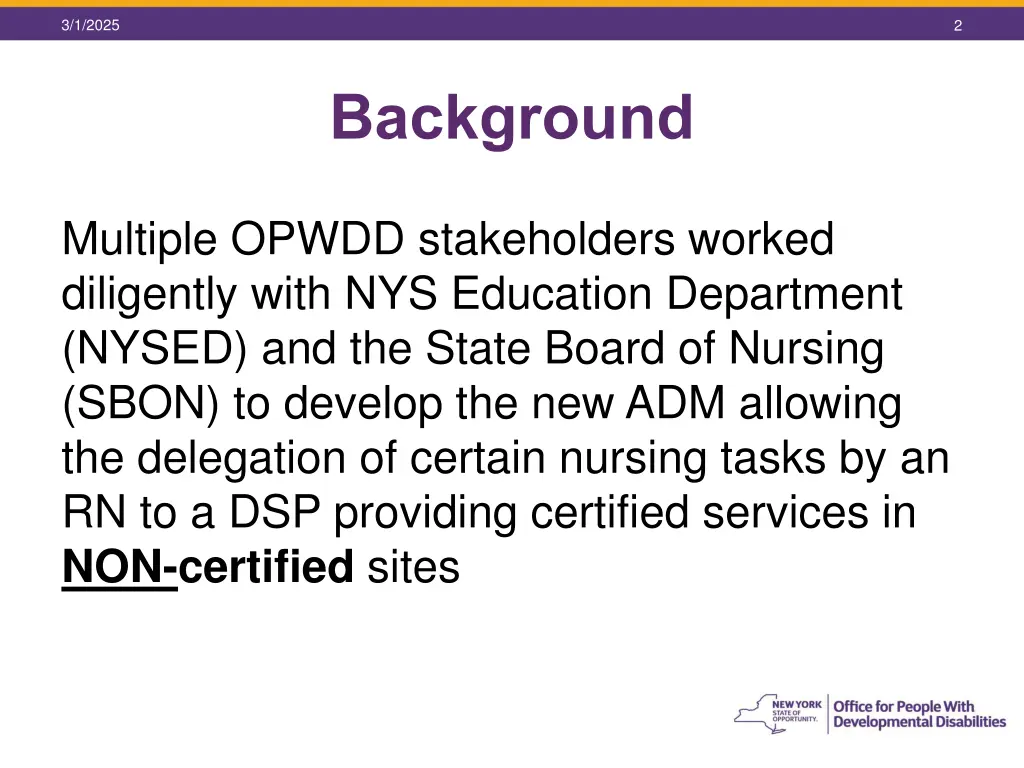 3/1/2025

2

Background

Multiple OPWDD stakeholders worked diligently with NYS Education Department (NYSED) and the State Board of Nursing (SBON) to develop the new ADM allowing the delegation of certain nursing tasks by an RN to a DSP providing certified services in NON-certified sites

NEW YORK STATE OF OPPORTUNITY. Office for People With Developmental Disabilities